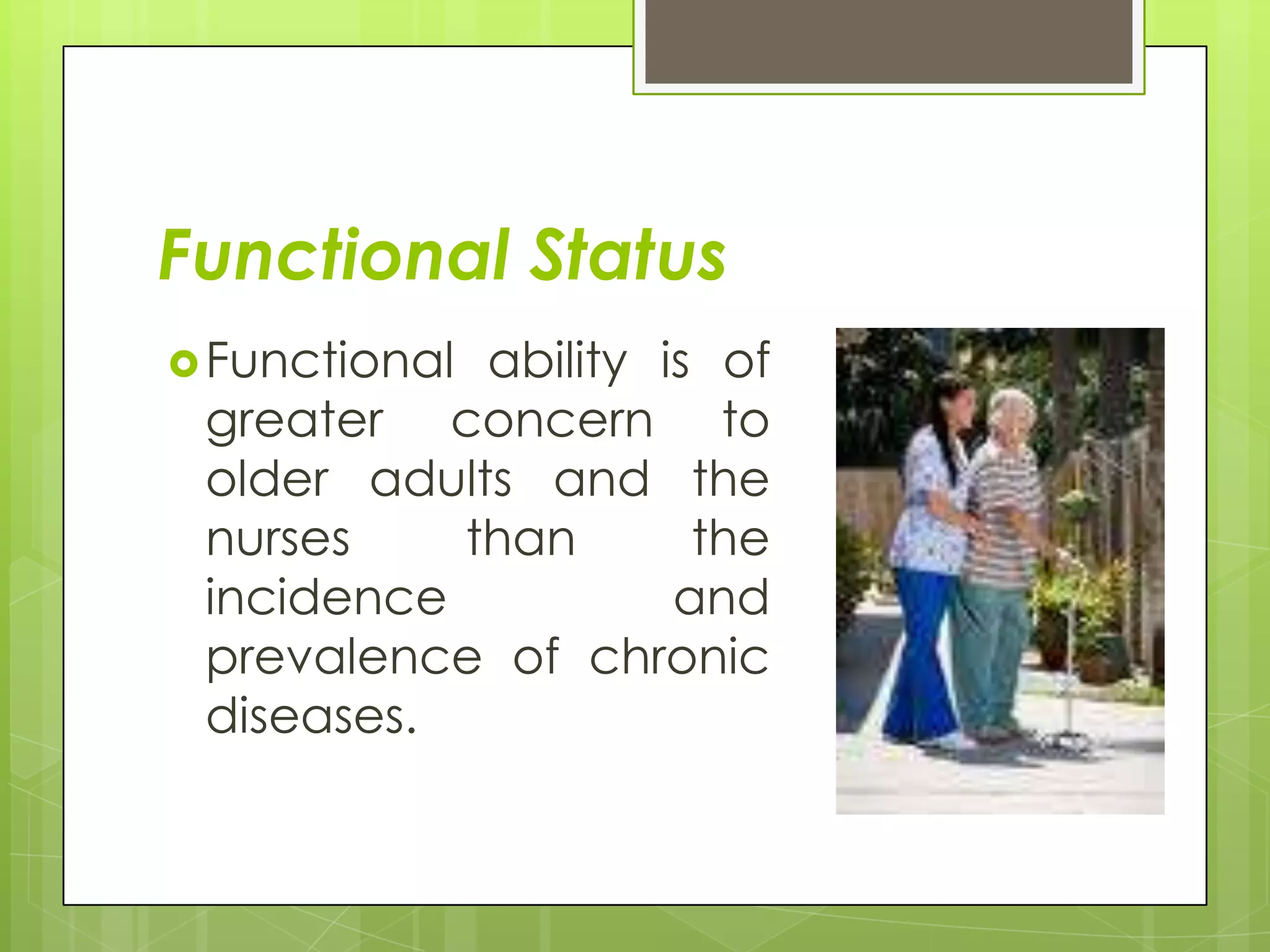 Functional Status

Functional ability is of greater concern to older adults and the nurses than the incidence and prevalence of chronic diseases.